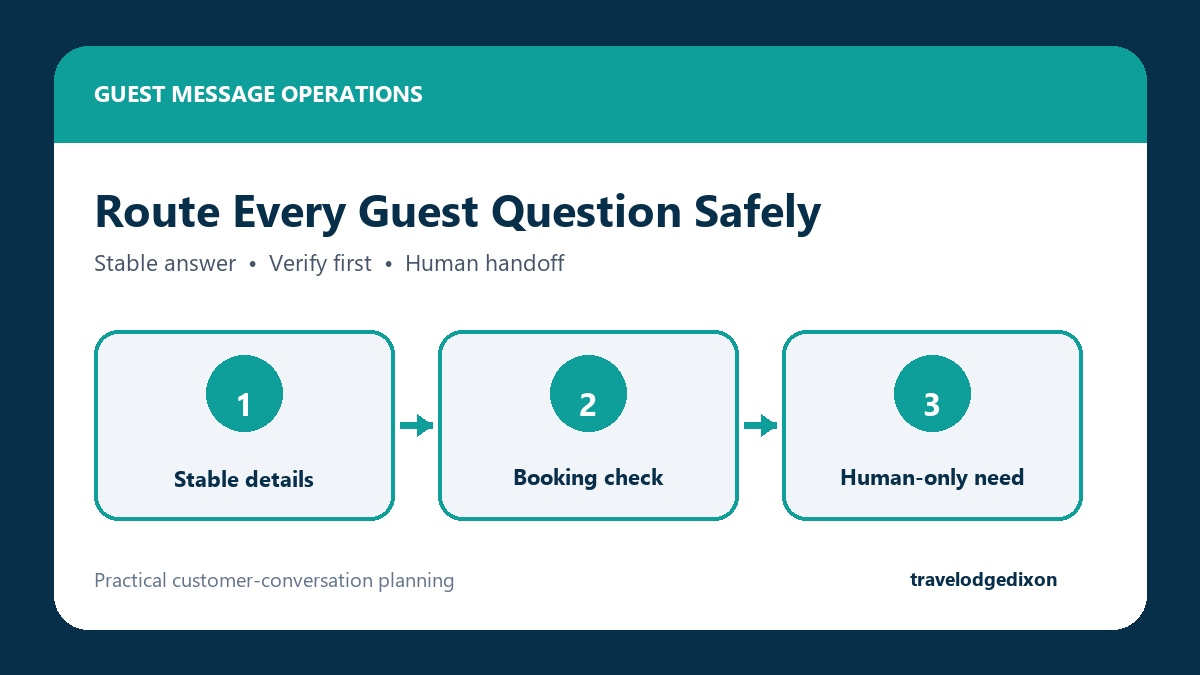 GUEST MESSAGE OPERATIONS

Route Every Guest Question Safely

Stable answer • Verify first • Human handoff

1

Stable details

2

Booking check

3

Human-only need

Practical customer-conversation planning

travelodgedixon